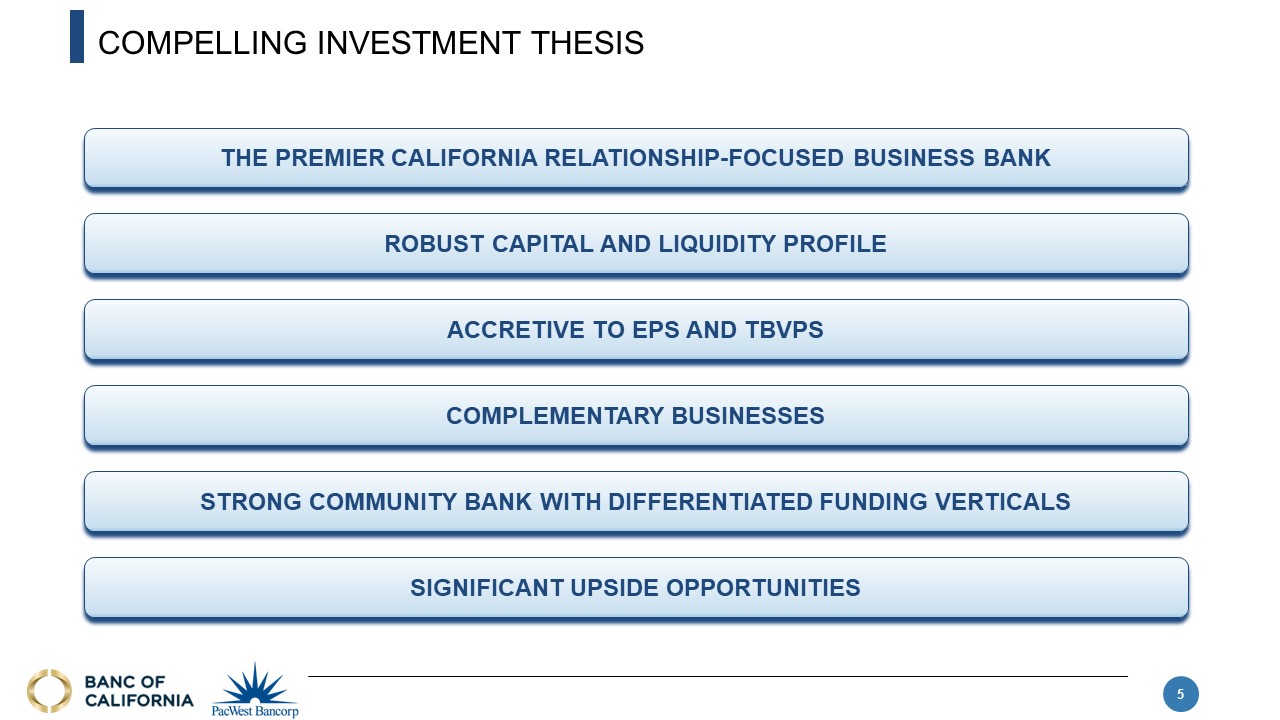 COMPELLING INVESTMENT THESIS

THE PREMIER CALIFORNIA RELATIONSHIP-FOCUSED BUSINESS BANK

ROBUST CAPITAL AND LIQUIDITY PROFILE

ACCRETIVE TO EPS AND TBVPS

COMPLEMENTARY BUSINESSES

STRONG COMMUNITY BANK WITH DIFFERENTIATED FUNDING VERTICALS

SIGNIFICANT UPSIDE OPPORTUNITIES

BANC OF CALIFORNIA

PacWest Bancorp

5